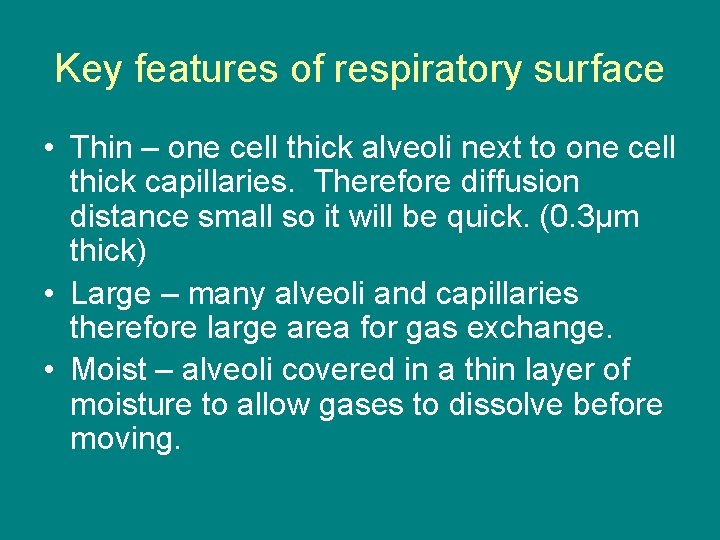 Key features of respiratory surface

• Thin – one cell thick alveoli next to one cell thick capillaries. Therefore diffusion distance small so it will be quick. (0.3μm thick)
• Large – many alveoli and capillaries therefore large area for gas exchange.
• Moist – alveoli covered in a thin layer of moisture to allow gases to dissolve before moving.